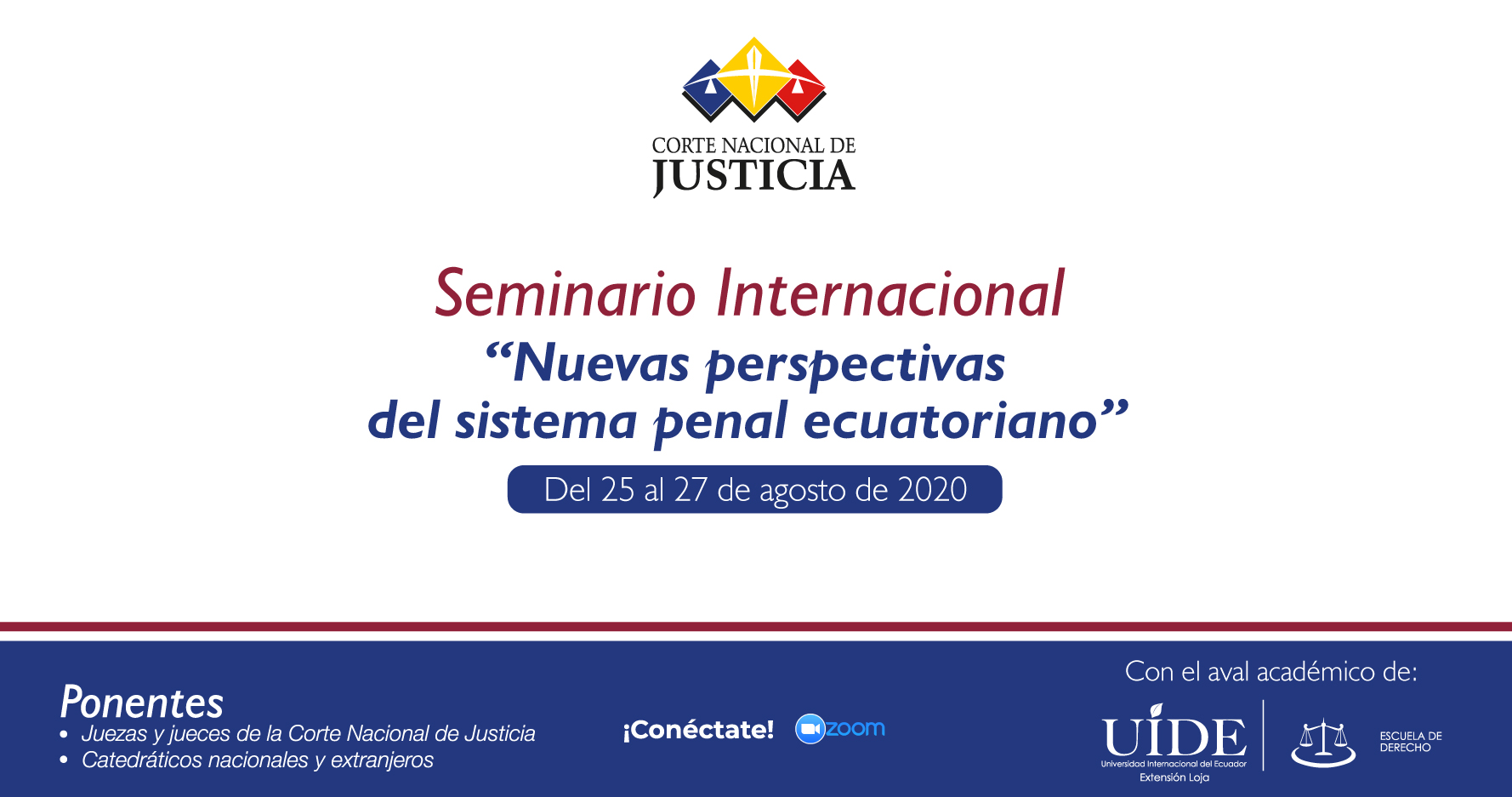 CORTE NACIONAL DE
JUSTICIA

Seminario Internacional
“Nuevas perspectivas del sistema penal ecuatoriano”

Del 25 al 27 de agosto de 2020

Ponentes
• Juezas y jueces de la Corte Nacional de Justicia
• Catedráticos nacionales y extranjeros

¡Conéctate! zoom

Con el aval académico de:

UIDE
Universidad Internacional del Ecuador
Extensión Loja

ESCUELA DE DERECHO